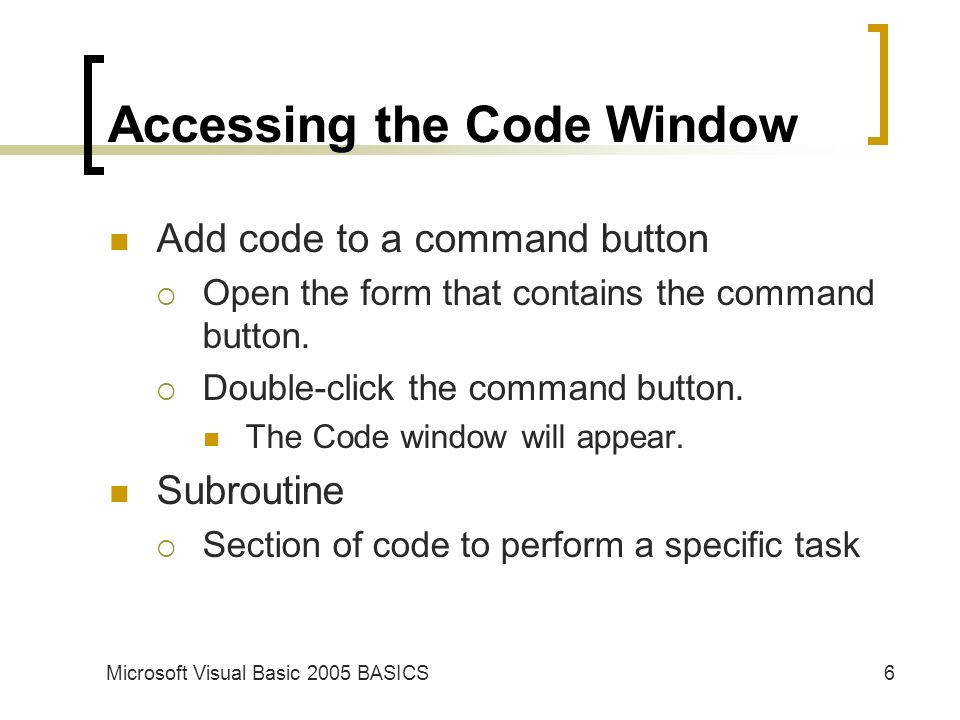 Accessing the Code Window

Add code to a command button

Open the form that contains the command button.

Double-click the command button.

The Code window will appear.

Subroutine

Section of code to perform a specific task

Microsoft Visual Basic 2005 BASICS

6